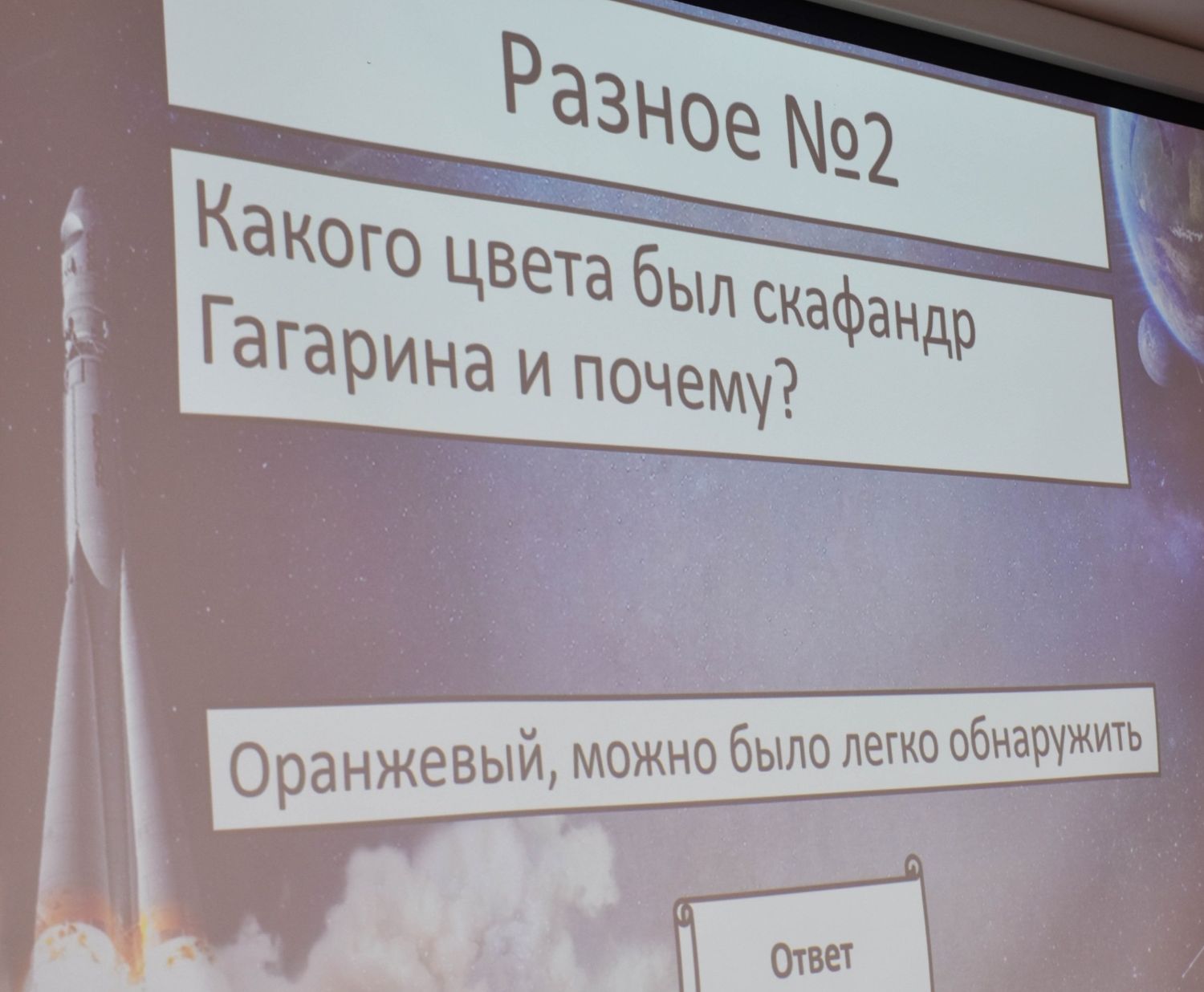 Разное №2

Какого цвета был скафандр Гагарина и почему?

Оранжевый, можно было легко обнаружить

Ответ